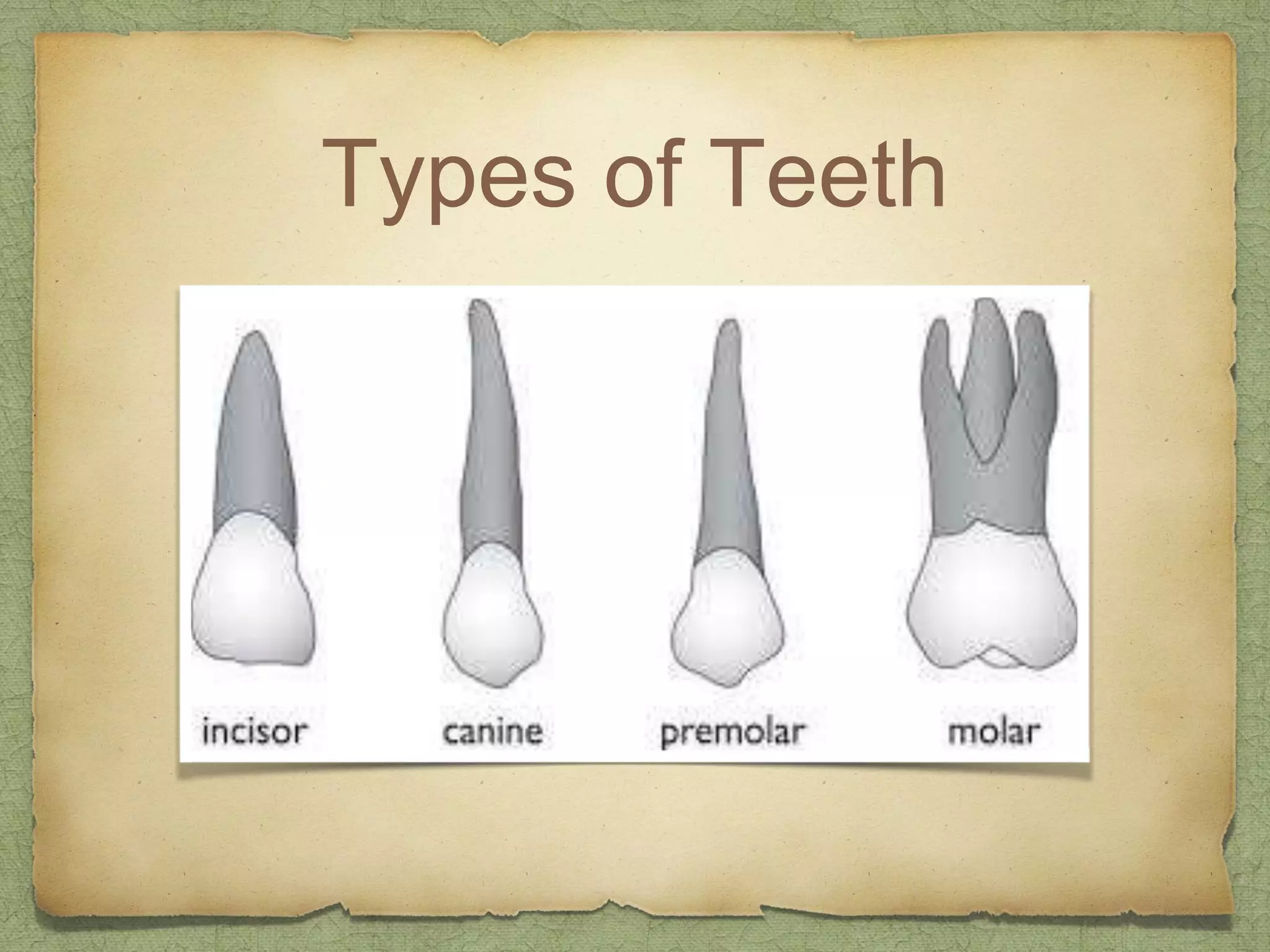 Types of Teeth

incisor canine premolar molar